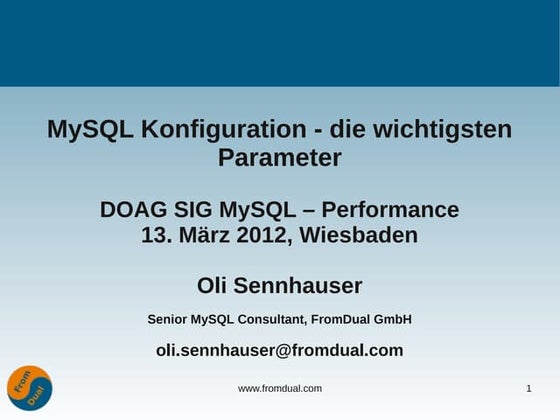 MySQL Konfiguration - die wichtigsten Parameter

DOAG SIG MySQL – Performance
13. März 2012, Wiesbaden

Oli Sennhauser

Senior MySQL Consultant, FromDual GmbH

oli.sennhauser@fromdual.com

From Dual

www.fromdual.com

1